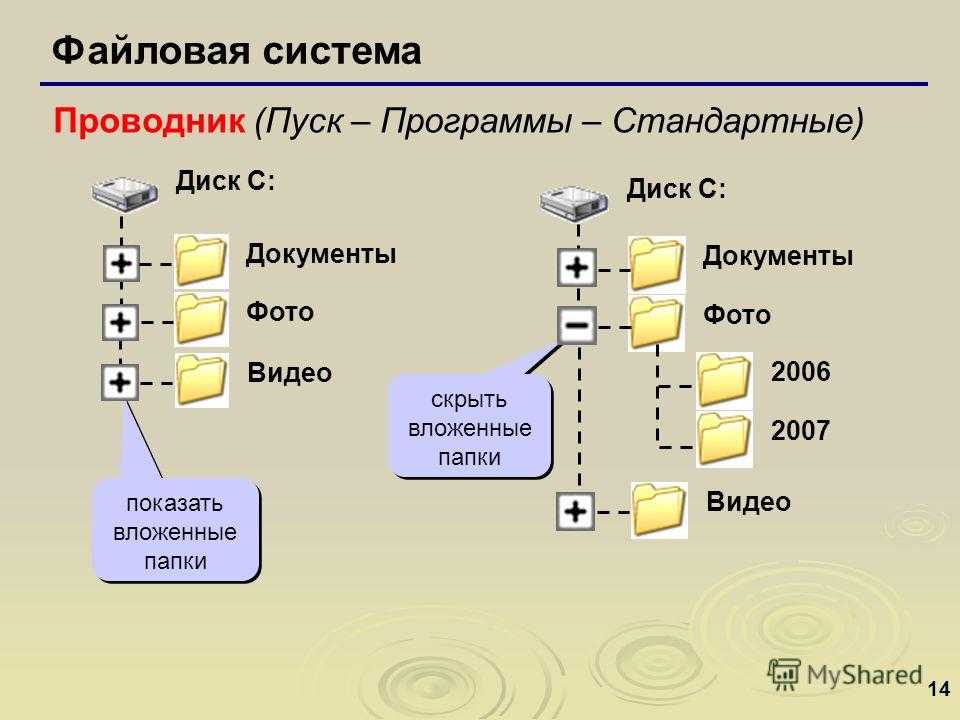 Файловая система

Проводник (Пуск – Программы – Стандартные)

Диск С:

Документы

Фото

Видео

показать вложенные папки

Диск С:

Документы

Фото

2006

2007

Видео

скрыть вложенные папки

MyShared

14